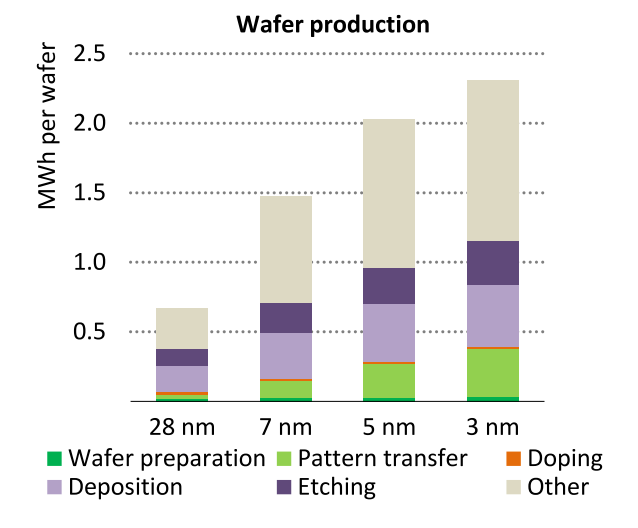 Wafer production

MWh per wafer

2.5
2.0
1.5
1.0
0.5

28 nm
7 nm
5 nm
3 nm

Wafer preparation
Pattern transfer
Doping
Deposition
Etching
Other